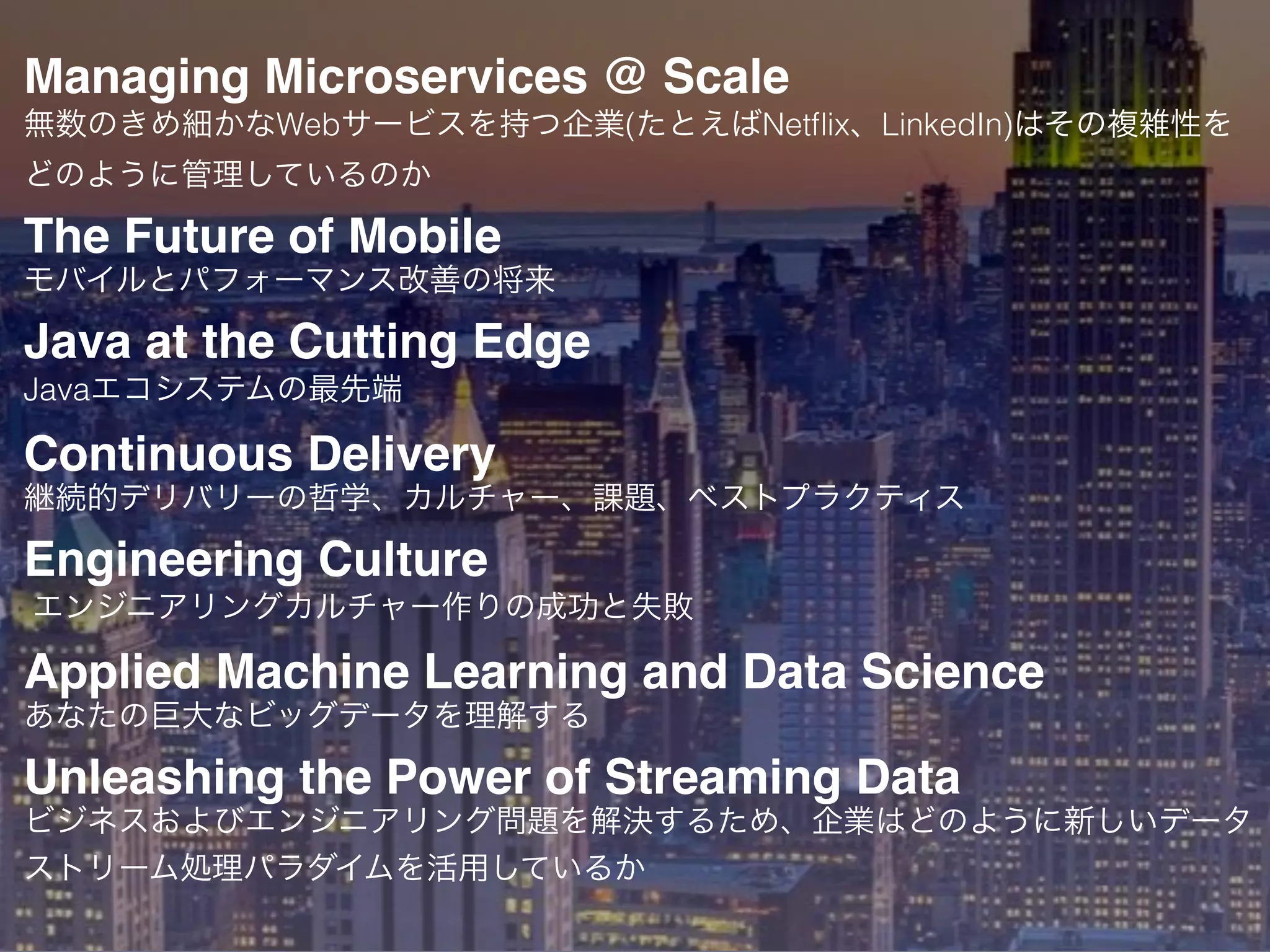 Managing Microservices @ Scale
無数のきめ細かなWebサービスを持つ企業(たとえばNetflix、LinkedIn)はその複雑性をどのように管理しているのか

The Future of Mobile
モバイルとパフォーマンス改善の将来

Java at the Cutting Edge
Javaエコシステムの最先端

Continuous Delivery
継続的デリバリーの哲学、カルチャー、課題、ベストプラクティス

Engineering Culture
エンジニアリングカルチャー作りの成功と失敗

Applied Machine Learning and Data Science
あなたの巨大なビッグデータを理解する

Unleashing the Power of Streaming Data
ビジネスおよびエンジニアリング問題を解決するため、企業はどのように新しいデータストリーム処理パラダイムを活用しているか